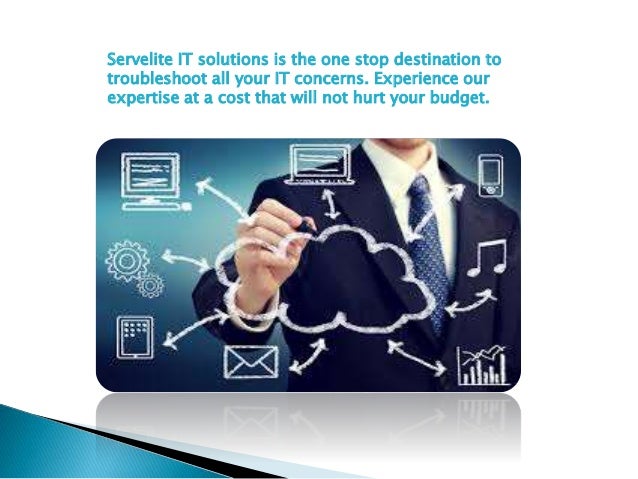 Servelite IT solutions is the one stop destination to troubleshoot all your IT concerns. Experience our expertise at a cost that will not hurt your budget.